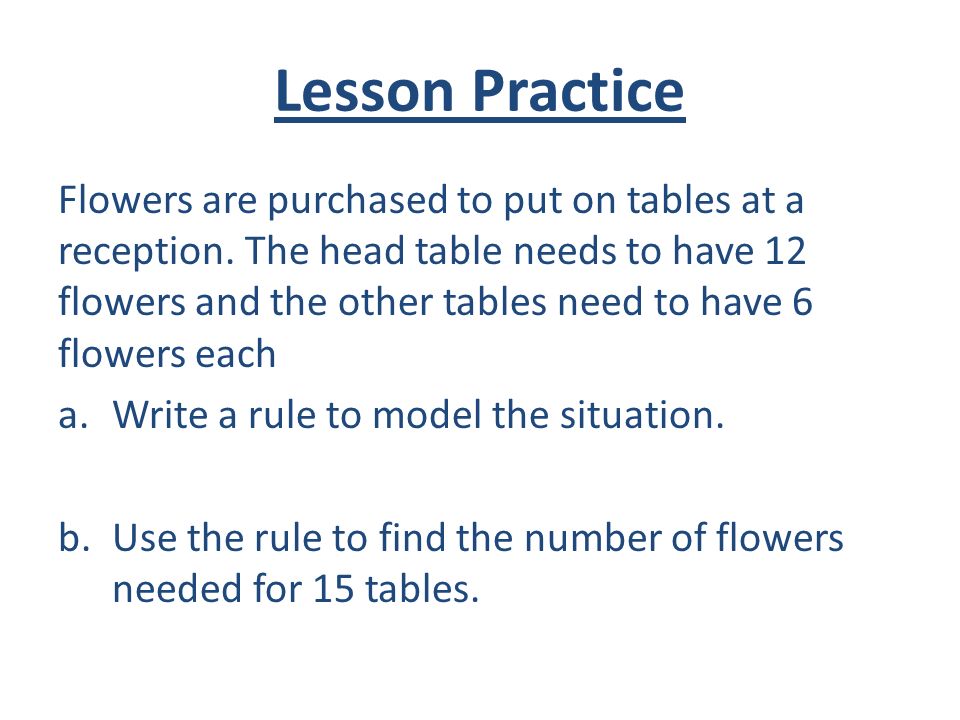 Lesson Practice

Flowers are purchased to put on tables at a reception. The head table needs to have 12 flowers and the other tables need to have 6 flowers each

a. Write a rule to model the situation.

b. Use the rule to find the number of flowers needed for 15 tables.